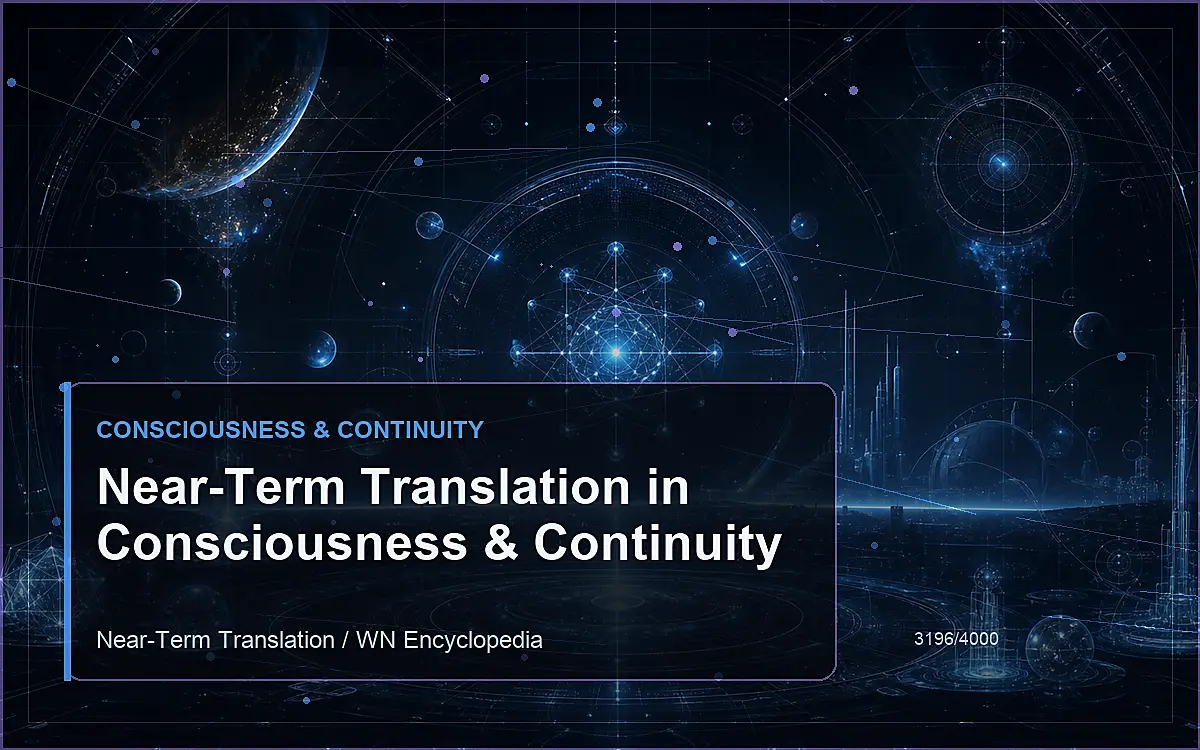 CONSCIOUSNESS & CONTINUITY

Near-Term Translation in Consciousness & Continuity

Near-Term Translation / WN Encyclopedia

3196/4000